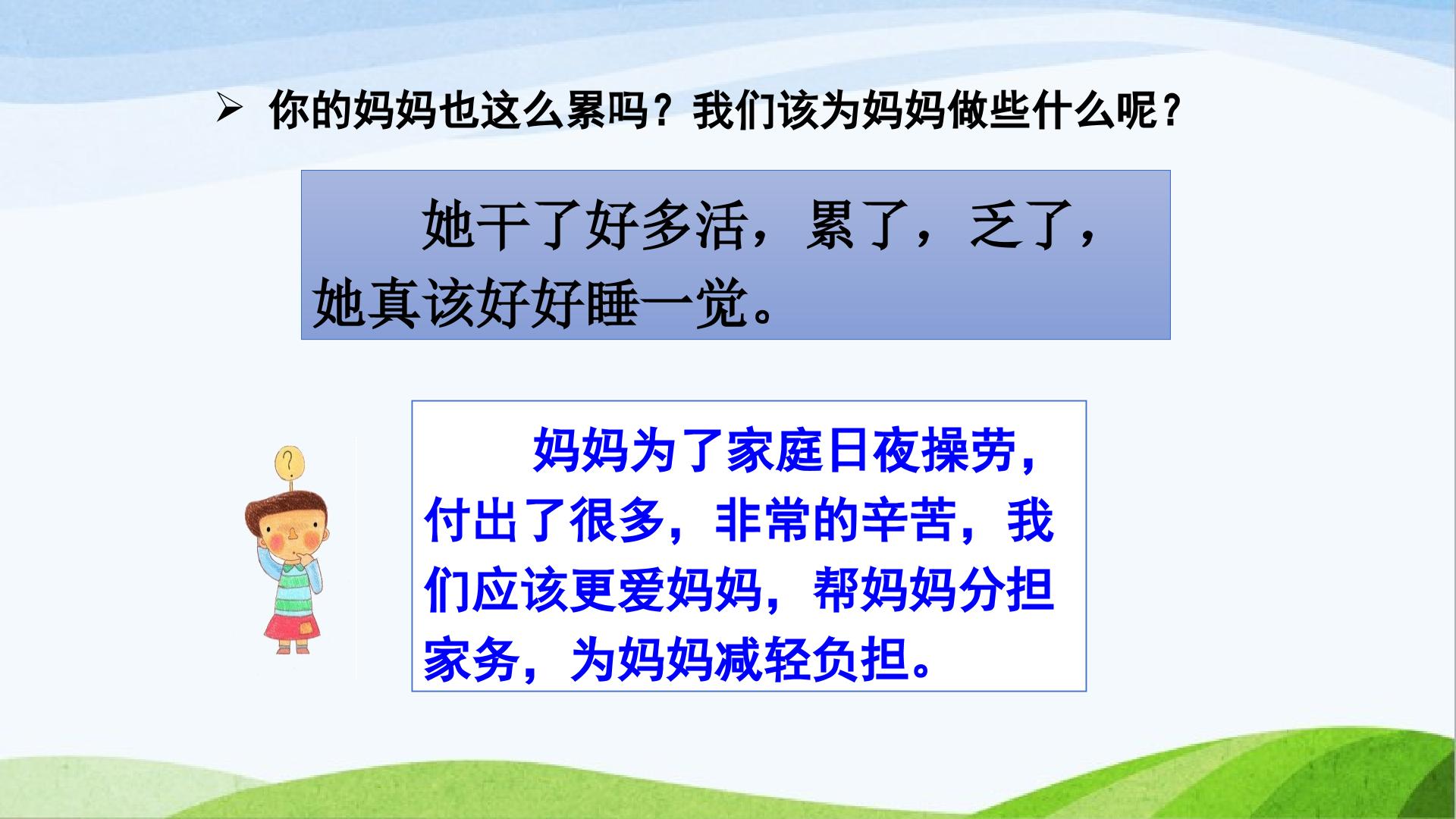 ➢ 你的妈妈也这么累吗？我们该为妈妈做些什么呢？

她干了好多活，累了，乏了，她真该好好睡一觉。

?

妈妈为了家庭日夜操劳，付出了很多，非常的辛苦，我们应该更爱妈妈，帮妈妈分担家务，为妈妈减轻负担。